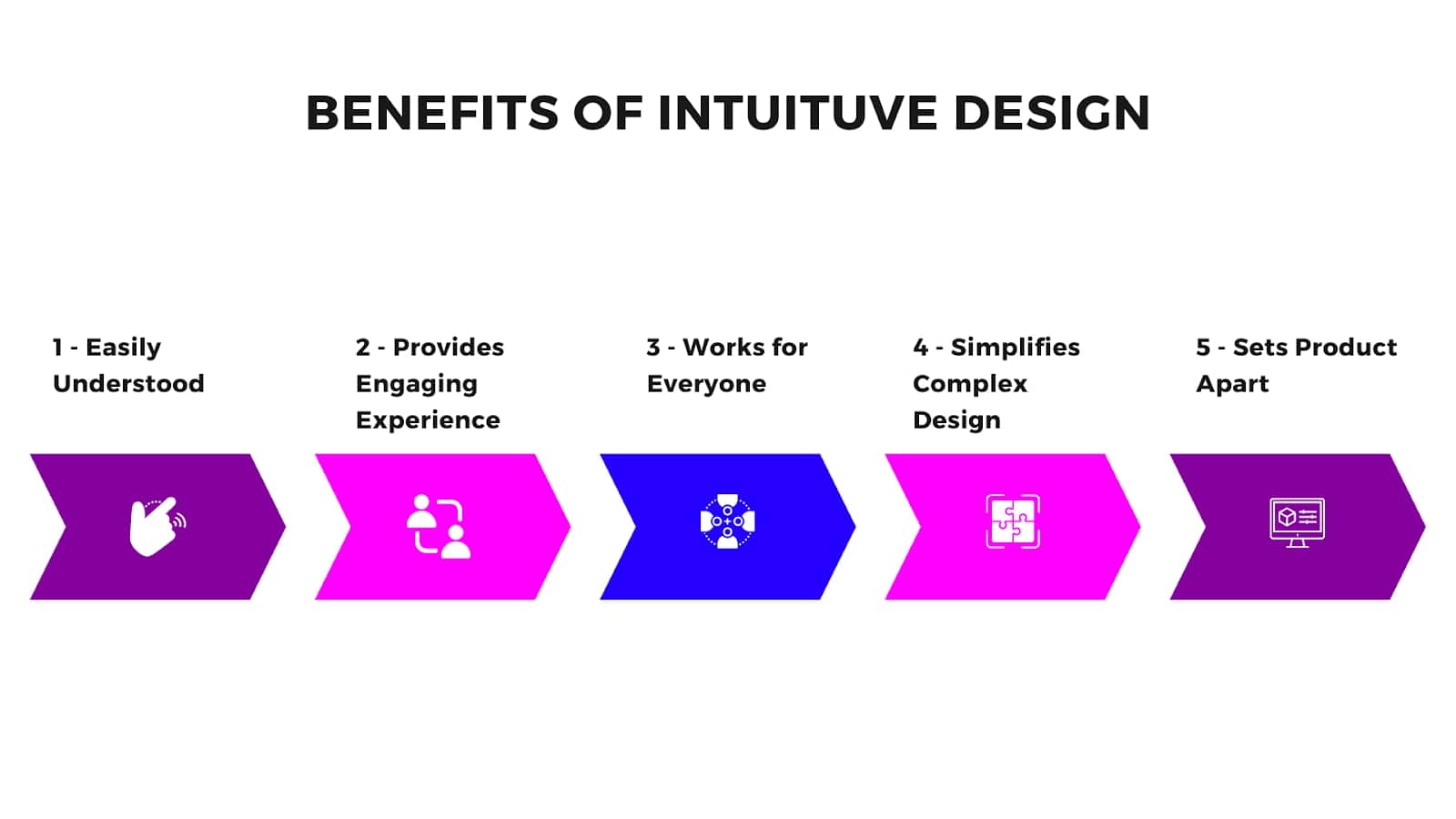 BENEFITS OF INTUITUVE DESIGN

1 - Easily Understood

2 - Provides Engaging Experience

3 - Works for Everyone

4 - Simplifies Complex Design

5 - Sets Product Apart